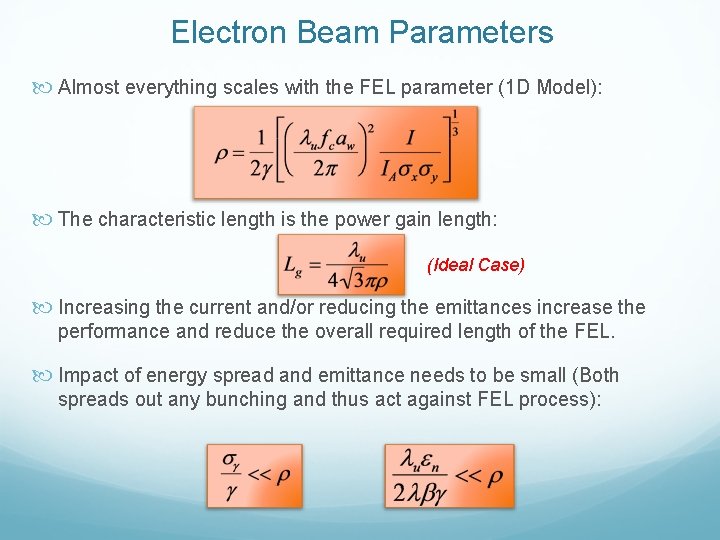 Electron Beam Parameters

Almost everything scales with the FEL parameter (1D Model):

$\rho = \frac{1}{2\gamma}\left[\left(\frac{\lambda_u f_c a_w}{2\pi}\right)^2 \frac{I}{I_A \sigma_x \sigma_y}\right]^{\frac{1}{3}}$

The characteristic length is the power gain length:

$L_g = \frac{\lambda_u}{4\sqrt{3}\pi\rho}$ (Ideal Case)

Increasing the current and/or reducing the emittances increase the performance and reduce the overall required length of the FEL.

Impact of energy spread and emittance needs to be small (Both spreads out any bunching and thus act against FEL process):

$\frac{\sigma_\gamma}{\gamma} << \rho$ $\frac{\lambda_u \varepsilon_n}{2\lambda\beta\gamma} << \rho$